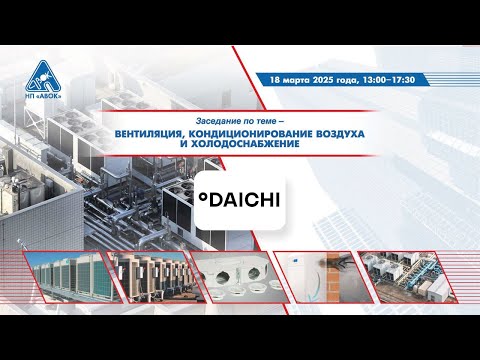 НП «АВОК»

18 марта 2025 года, 13:00–17:30

Заседание по теме –

ВЕНТИЛЯЦИЯ, КОНДИЦИОНИРОВАНИЕ ВОЗДУХА И ХОЛОДОСНАБЖЕНИЕ

DAICHI